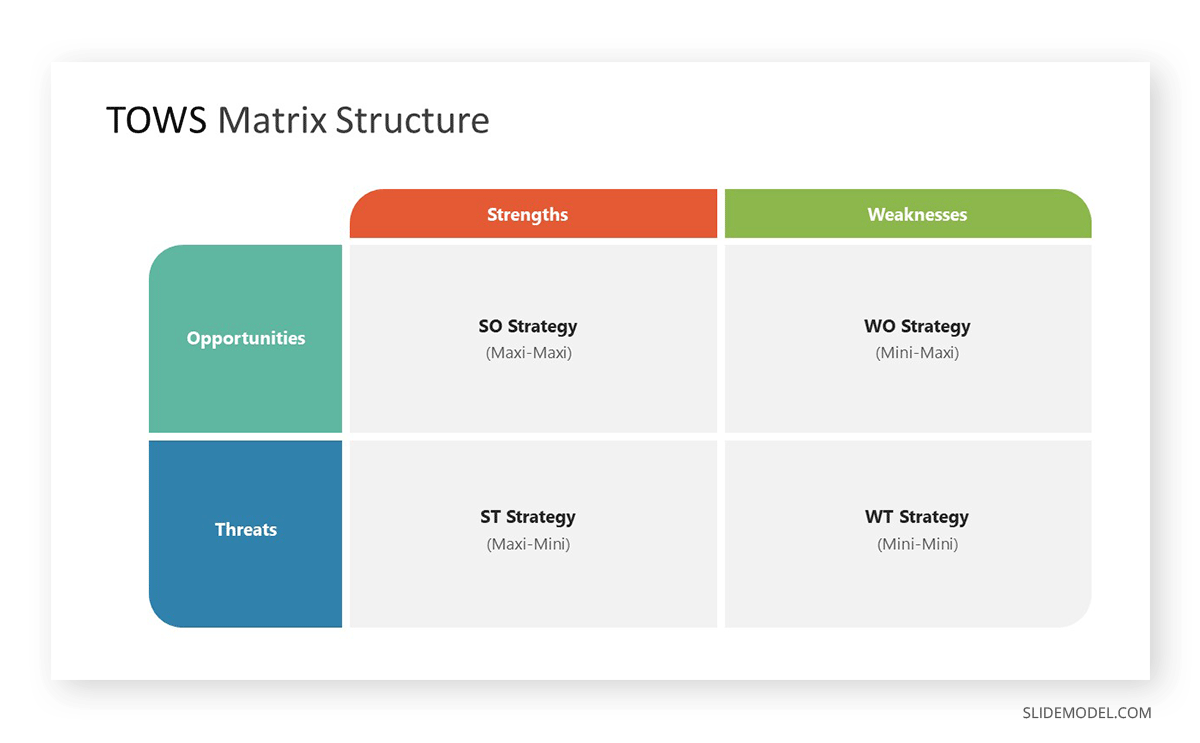 TOWS Matrix Structure

| | Strengths | Weaknesses |
|---|---|---|
| Opportunities | SO Strategy (Maxi-Maxi) | WO Strategy (Mini-Maxi) |
| Threats | ST Strategy (Maxi-Mini) | WT Strategy (Mini-Mini) |

SLIDEMODEL.COM